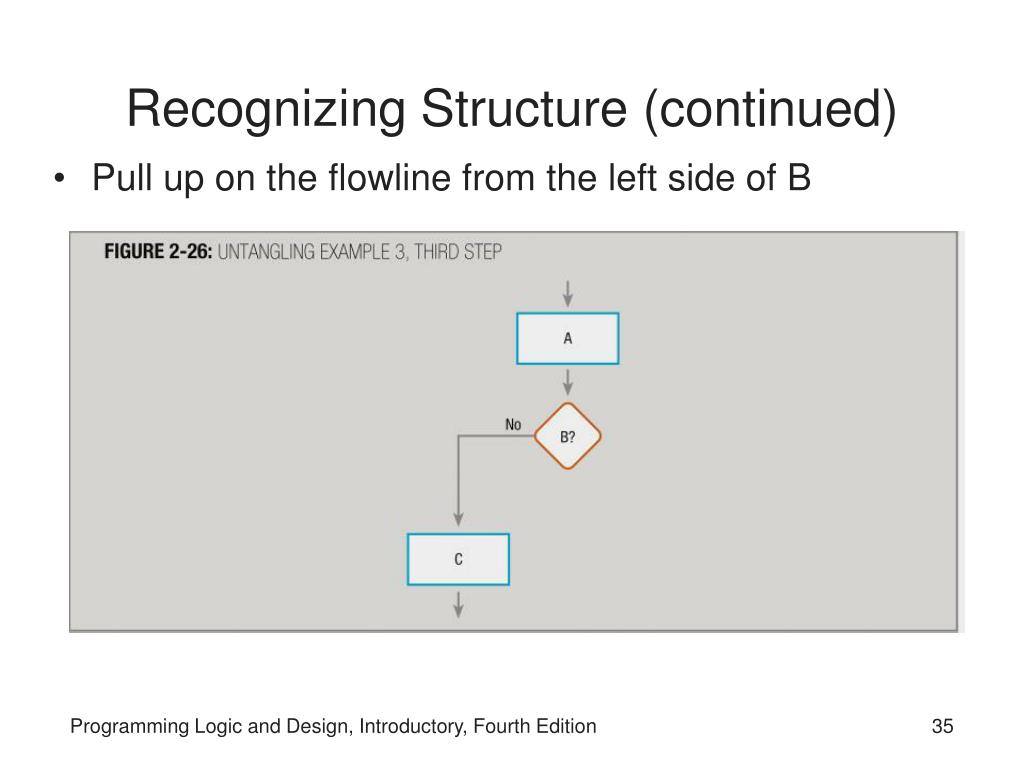 Recognizing Structure (continued)

• Pull up on the flowline from the left side of B

FIGURE 2-26: UNTANGLING EXAMPLE 3, THIRD STEP

A

No

B?

C

Programming Logic and Design, Introductory, Fourth Edition

35